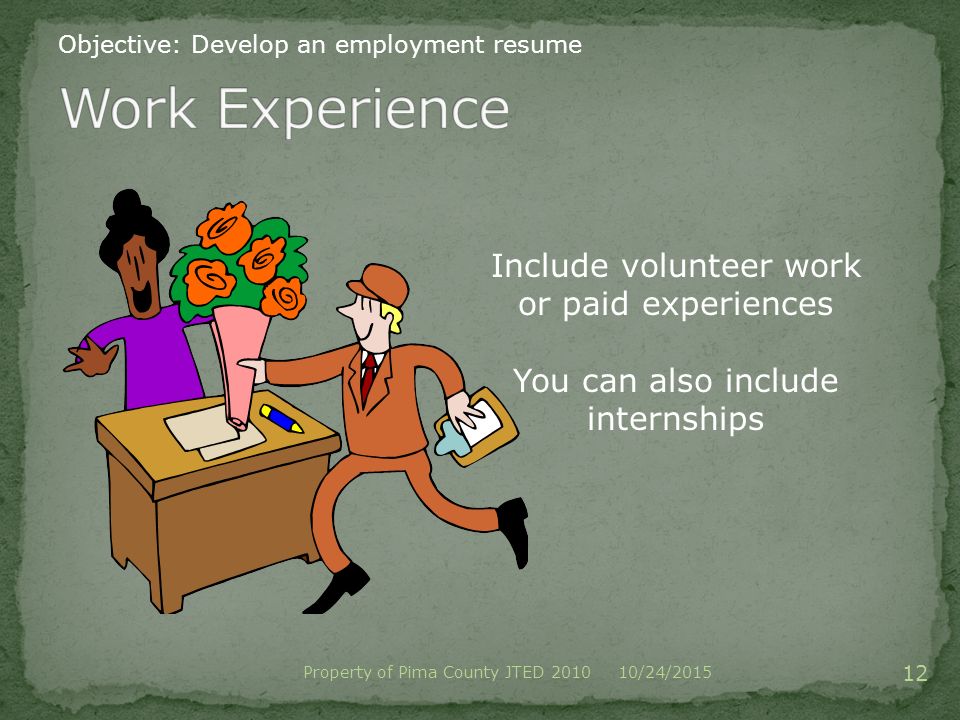 Objective: Develop an employment resume

Work Experience

Include volunteer work or paid experiences

You can also include internships

Property of Pima County JTED 2010 10/24/2015

12